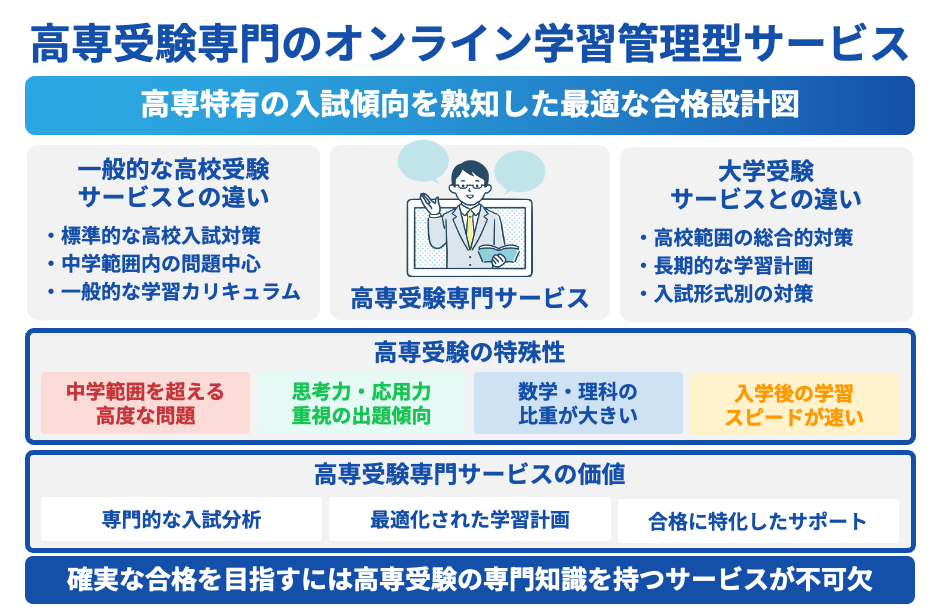 高専受験専門のオンライン学習管理型サービス

高専特有の入試傾向を熟知した最適な合格設計図

一般的な高校受験サービスとの違い

・標準的な高校入試対策
・中学範囲内の問題中心
・一般的な学習カリキュラム

高専受験専門サービス

大学受験サービスとの違い

・高校範囲の総合的対策
・長期的な学習計画
・入試形式別の対策

高専受験の特殊性

中学範囲を超える高度な問題

思考力・応用力重視の出題傾向

数学・理科の比重が大きい

入学後の学習スピードが速い

高専受験専門サービスの価値

専門的な入試分析

最適化された学習計画

合格に特化したサポート

確実な合格を目指すには高専受験の専門知識を持つサービスが不可欠